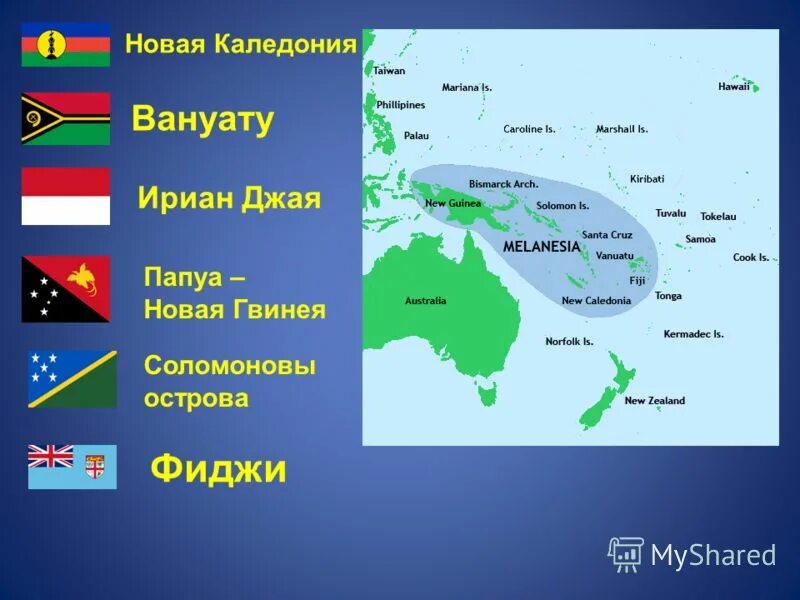 Новая Каледония

Вануату

Ириан Джая

Папуа – Новая Гвинея

Соломоновы острова

Фиджи

Taiwan
Mariana Is.
Hawaii
Phillipines
Palau
Caroline Is.
Marshall Is.
Bismarck Arch.
Kiribati
New Guinea
Solomon Is.
Tuvalu
Tokelau
Santa Cruz
Samoa
MELANESIA
Vanuatu
Cook Is.
Fiji
Australia
New Caledonia
Tonga
Norfolk Is.
Kermadec Is.
New Zealand

MyShared